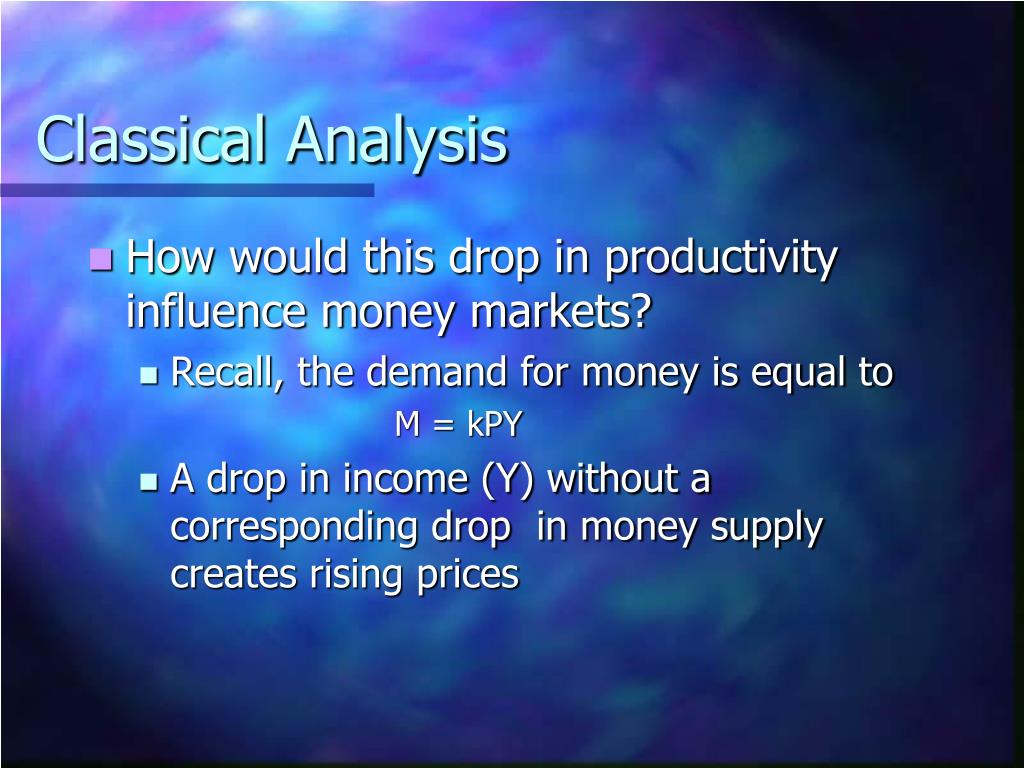 Classical Analysis

How would this drop in productivity influence money markets?

Recall, the demand for money is equal to

$M = kPY$

A drop in income (Y) without a corresponding drop in money supply creates rising prices